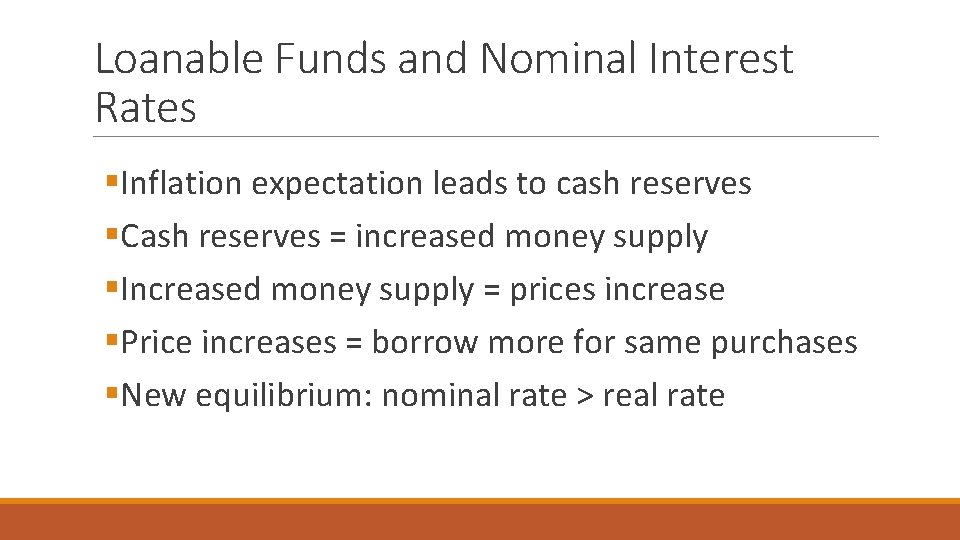 Loanable Funds and Nominal Interest Rates

▪Inflation expectation leads to cash reserves

▪Cash reserves = increased money supply

▪Increased money supply = prices increase

▪Price increases = borrow more for same purchases

▪New equilibrium: nominal rate > real rate